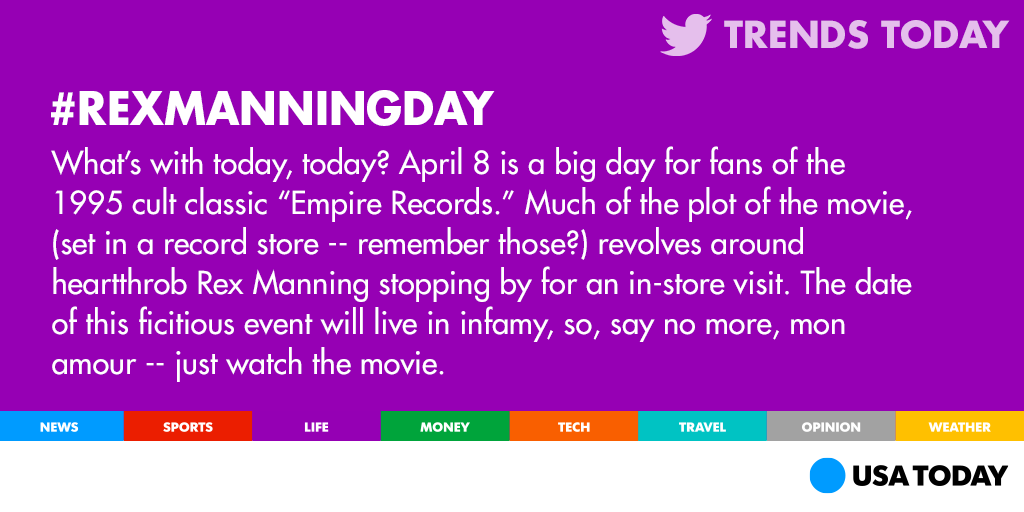 TRENDS TODAY

#REXMANNINGDAY

What's with today, today? April 8 is a big day for fans of the 1995 cult classic "Empire Records." Much of the plot of the movie, (set in a record store -- remember those?) revolves around heartthrob Rex Manning stopping by for an in-store visit. The date of this ficitious event will live in infamy, so, say no more, mon amour -- just watch the movie.

NEWS SPORTS LIFE MONEY TECH TRAVEL OPINION WEATHER

USA TODAY